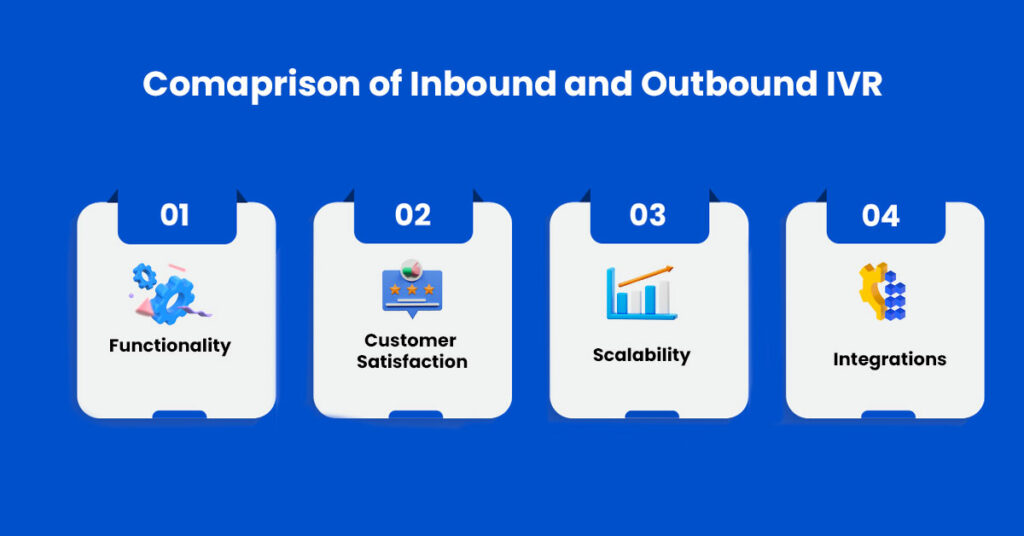 Comaprison of Inbound and Outbound IVR

01

Functionality

02

Customer Satisfaction

03

Scalability

04

Integrations